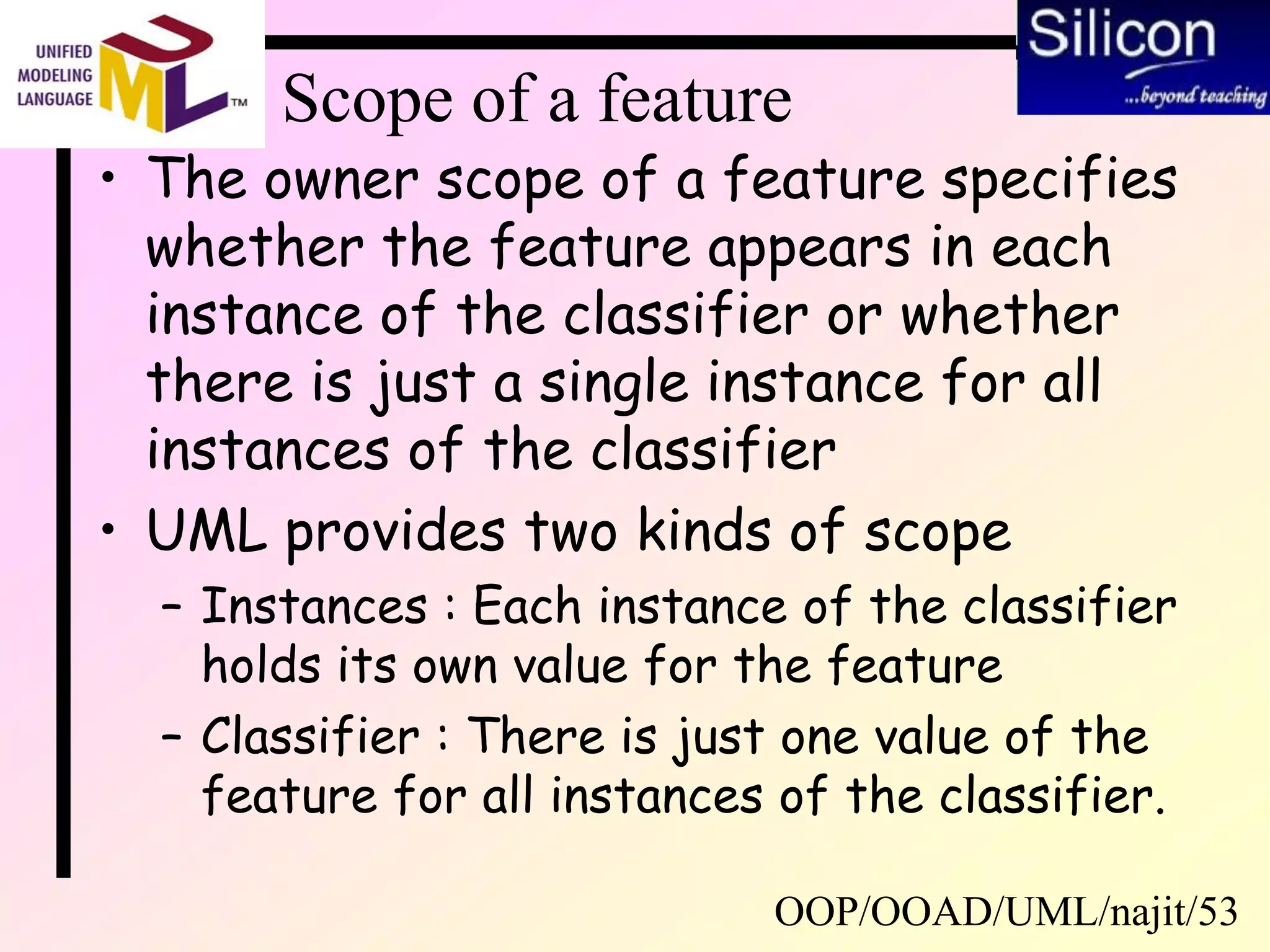 UNIFIED MODELING LANGUAGE UML TM

Silicon ...beyond teaching

Scope of a feature

• The owner scope of a feature specifies whether the feature appears in each instance of the classifier or whether there is just a single instance for all instances of the classifier

• UML provides two kinds of scope

– Instances : Each instance of the classifier holds its own value for the feature

– Classifier : There is just one value of the feature for all instances of the classifier.

OOP/OOAD/UML/najit/53